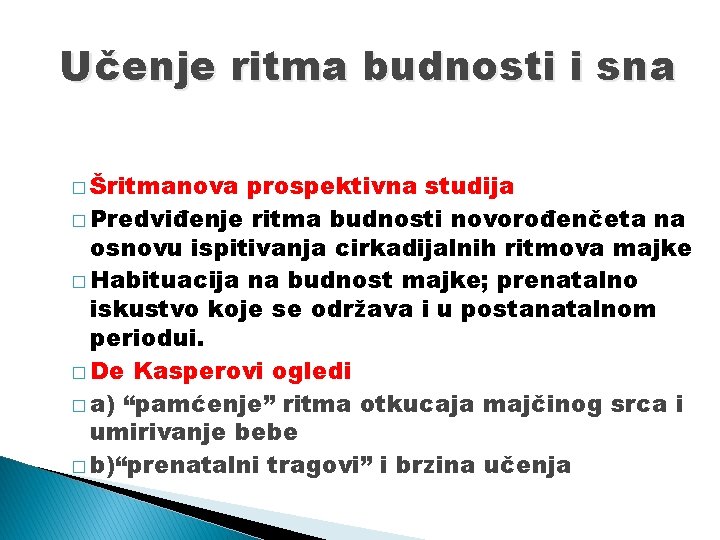 Učenje ritma budnosti i sna

□ Šritmanova prospektivna studija
□ Predviđenje ritma budnosti novorođenčeta na osnovu ispitivanja cirkadijalnih ritmova majke
□ Habituacija na budnost majke; prenatalno iskustvo koje se održava i u postanatalnom periodui.
□ De Kasperovi ogledi
□ a) “pamćenje” ritma otkucaja majčinog srca i umirivanje bebe
□ b)“prenatalni tragovi” i brzina učenja